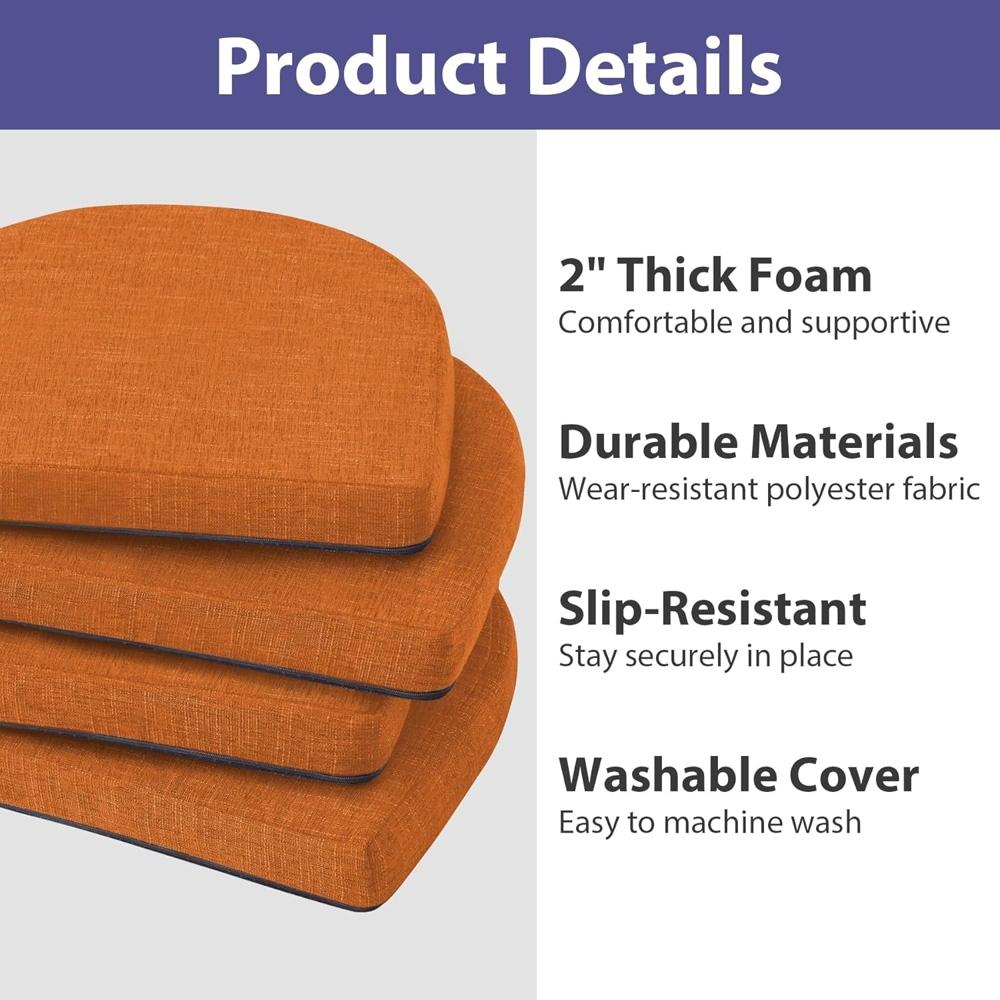 Product Details

2" Thick Foam
Comfortable and supportive

Durable Materials
Wear-resistant polyester fabric

Slip-Resistant
Stay securely in place

Washable Cover
Easy to machine wash